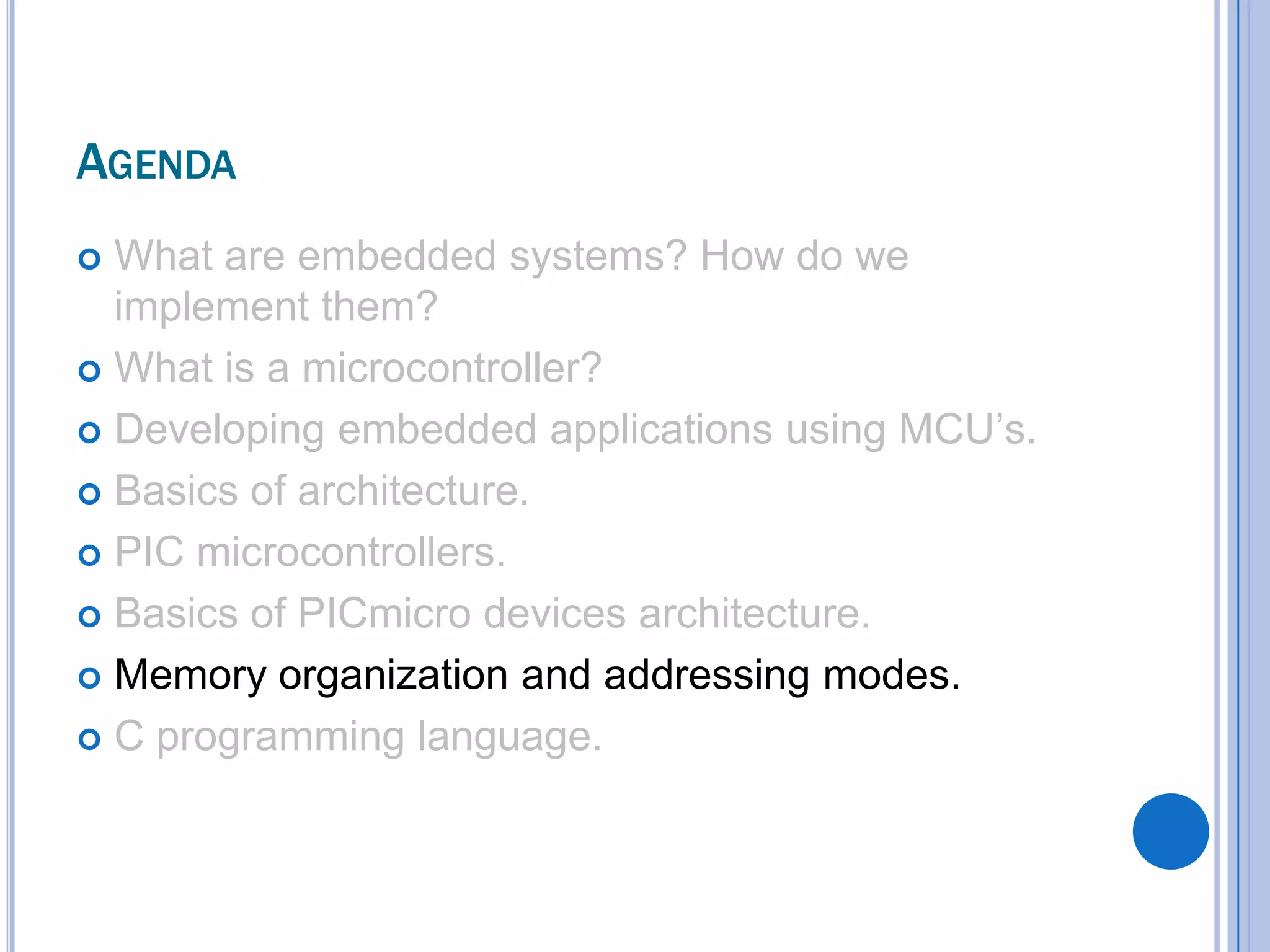 AGENDA

What are embedded systems? How do we implement them?

What is a microcontroller?

Developing embedded applications using MCU’s.

Basics of architecture.

PIC microcontrollers.

Basics of PICmicro devices architecture.

Memory organization and addressing modes.

C programming language.